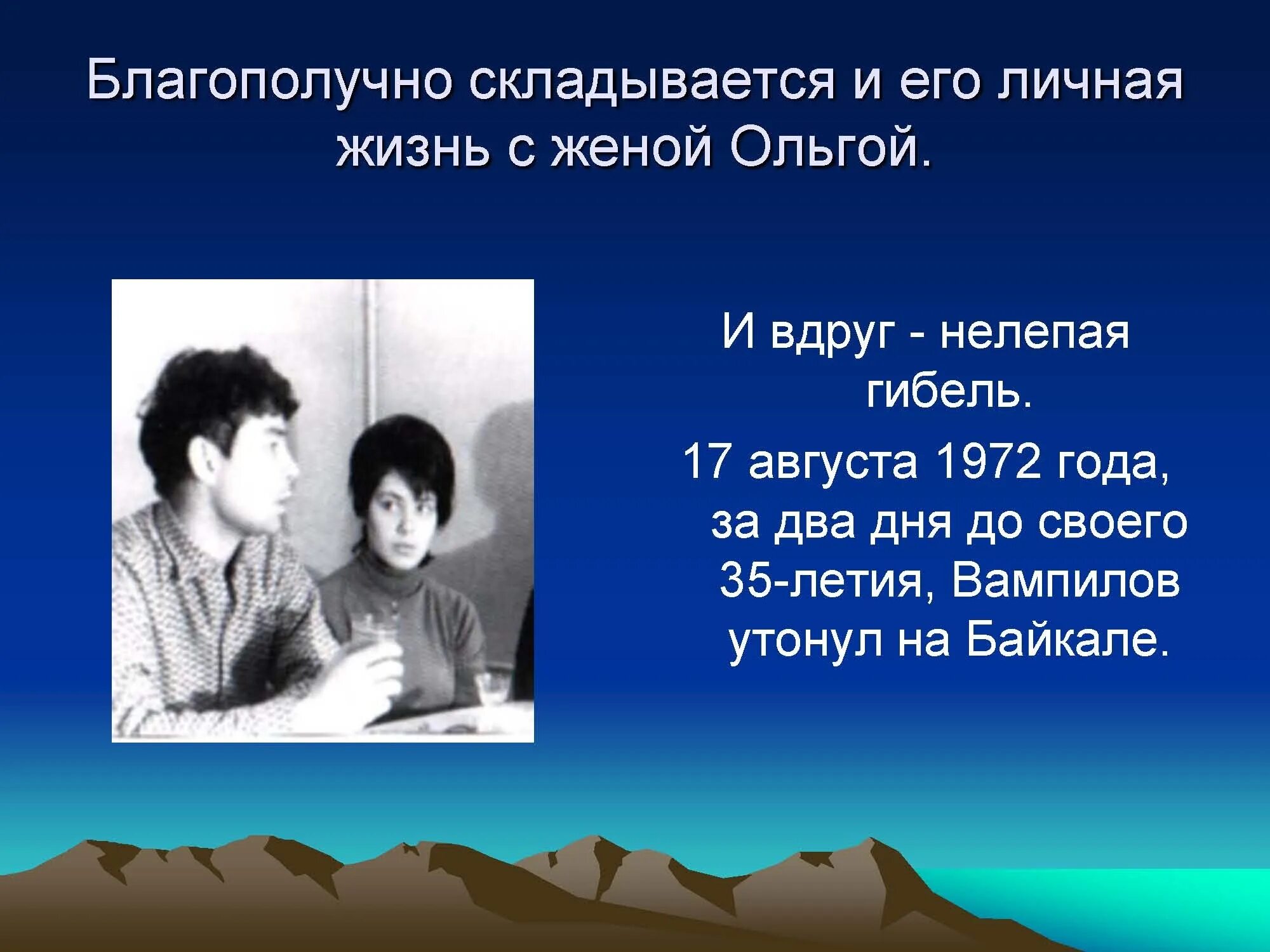 Благополучно складывается и его личная жизнь с женой Ольгой.

И вдруг - нелепая гибель.

17 августа 1972 года, за два дня до своего 35-летия, Вампилов утонул на Байкале.